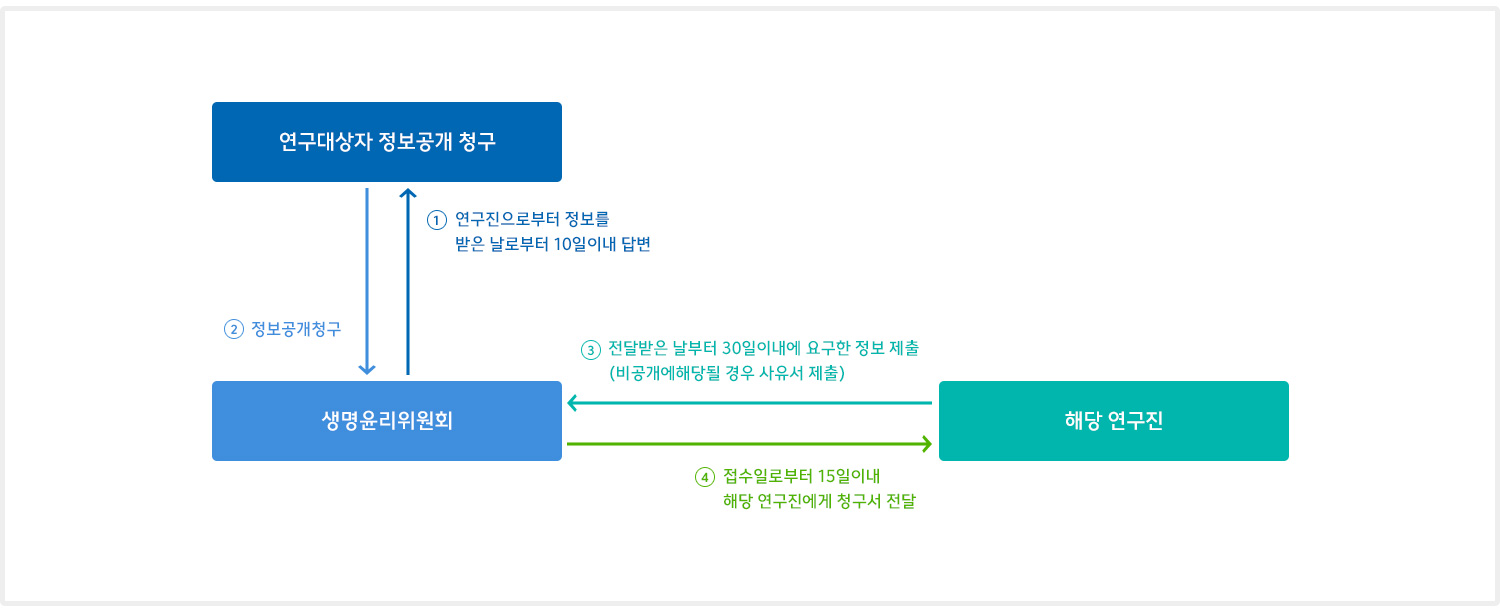 연구대상자 정보공개 청구

① 연구진으로부터 정보를 받은 날로부터 10일이내 답변

② 정보공개청구

③ 전달받은 날부터 30일이내에 요구한 정보 제출 (비공개에해당될 경우 사유서 제출)

생명윤리위원회

해당 연구진

④ 접수일로부터 15일이내 해당 연구진에게 청구서 전달